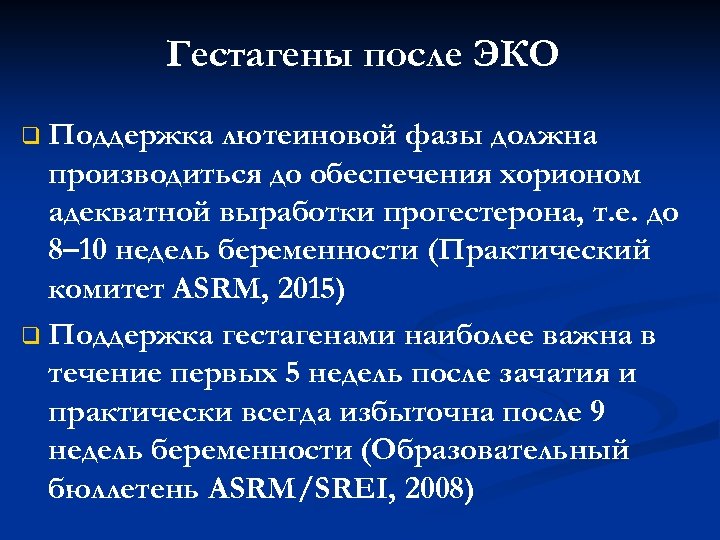 Гестагены после ЭКО

❑ Поддержка лютеиновой фазы должна производиться до обеспечения хорионом адекватной выработки прогестерона, т.е. до 8–10 недель беременности (Практический комитет ASRM, 2015)

❑ Поддержка гестагенами наиболее важна в течение первых 5 недель после зачатия и практически всегда избыточна после 9 недель беременности (Образовательный бюллетень ASRM/SREI, 2008)